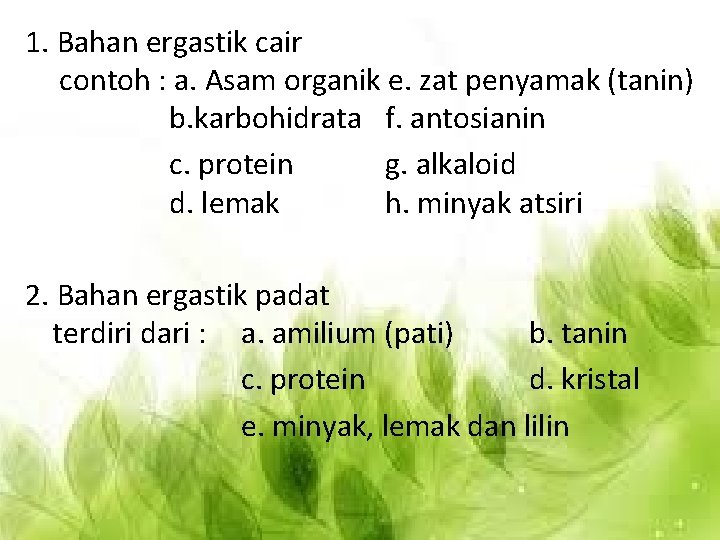 1. Bahan ergastik cair
contoh : a. Asam organik e. zat penyamak (tanin)
b.karbohidrata f. antosianin
c. protein g. alkaloid
d. lemak h. minyak atsiri

2. Bahan ergastik padat
terdiri dari : a. amilium (pati) b. tanin
c. protein d. kristal
e. minyak, lemak dan lilin